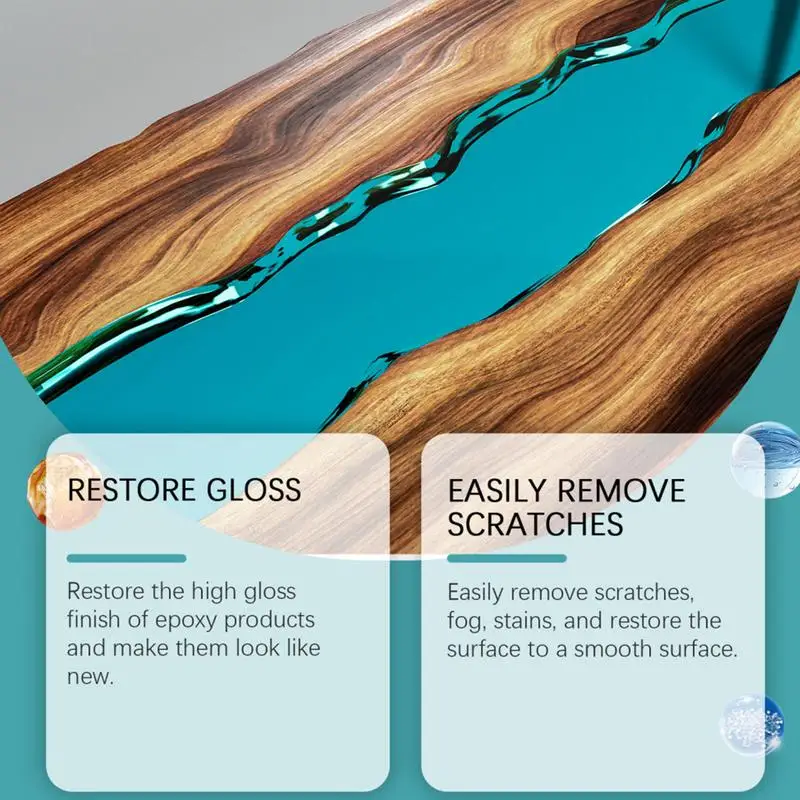 RESTORE GLOSS

Restore the high gloss finish of epoxy products and make them look like new.

EASILY REMOVE SCRATCHES

Easily remove scratches, fog, stains, and restore the surface to a smooth surface.